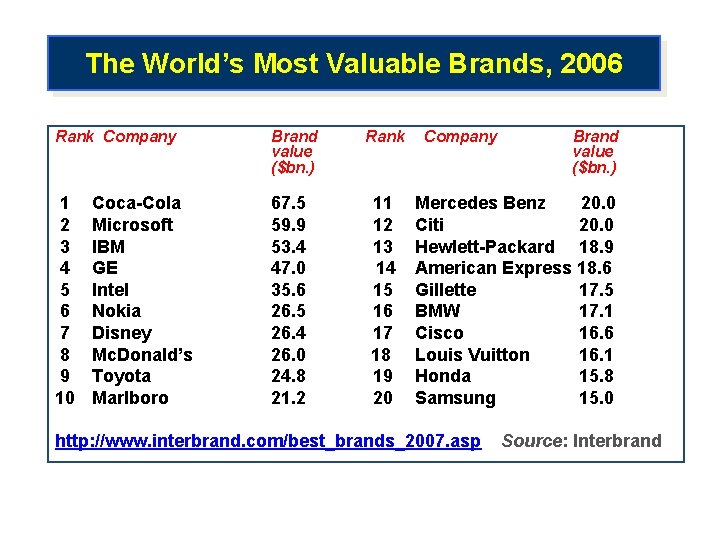 The World's Most Valuable Brands, 2006

| Rank | Company | Brand value ($bn.) | Rank | Company | Brand value ($bn.) |
|---|---|---|---|---|---|
| 1 | Coca-Cola | 67.5 | 11 | Mercedes Benz | 20.0 |
| 2 | Microsoft | 59.9 | 12 | Citi | 20.0 |
| 3 | IBM | 53.4 | 13 | Hewlett-Packard | 18.9 |
| 4 | GE | 47.0 | 14 | American Express | 18.6 |
| 5 | Intel | 35.6 | 15 | Gillette | 17.5 |
| 6 | Nokia | 26.5 | 16 | BMW | 17.1 |
| 7 | Disney | 26.4 | 17 | Cisco | 16.6 |
| 8 | McDonald's | 26.0 | 18 | Louis Vuitton | 16.1 |
| 9 | Toyota | 24.8 | 19 | Honda | 15.8 |
| 10 | Marlboro | 21.2 | 20 | Samsung | 15.0 |

http://www.interbrand.com/best_brands_2007.asp Source: Interbrand